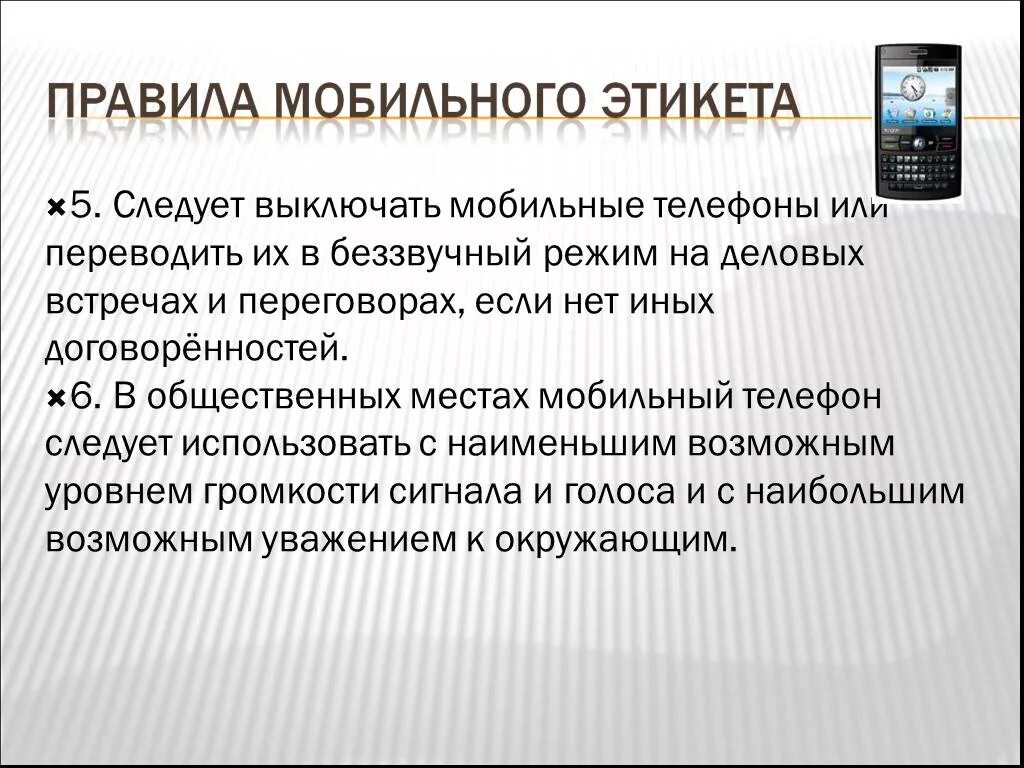 ПРАВИЛА МОБИЛЬНОГО ЭТИКЕТА

×5. Следует выключать мобильные телефоны или переводить их в беззвучный режим на деловых встречах и переговорах, если нет иных договорённостей.

×6. В общественных местах мобильный телефон следует использовать с наименьшим возможным уровнем громкости сигнала и голоса и с наибольшим возможным уважением к окружающим.